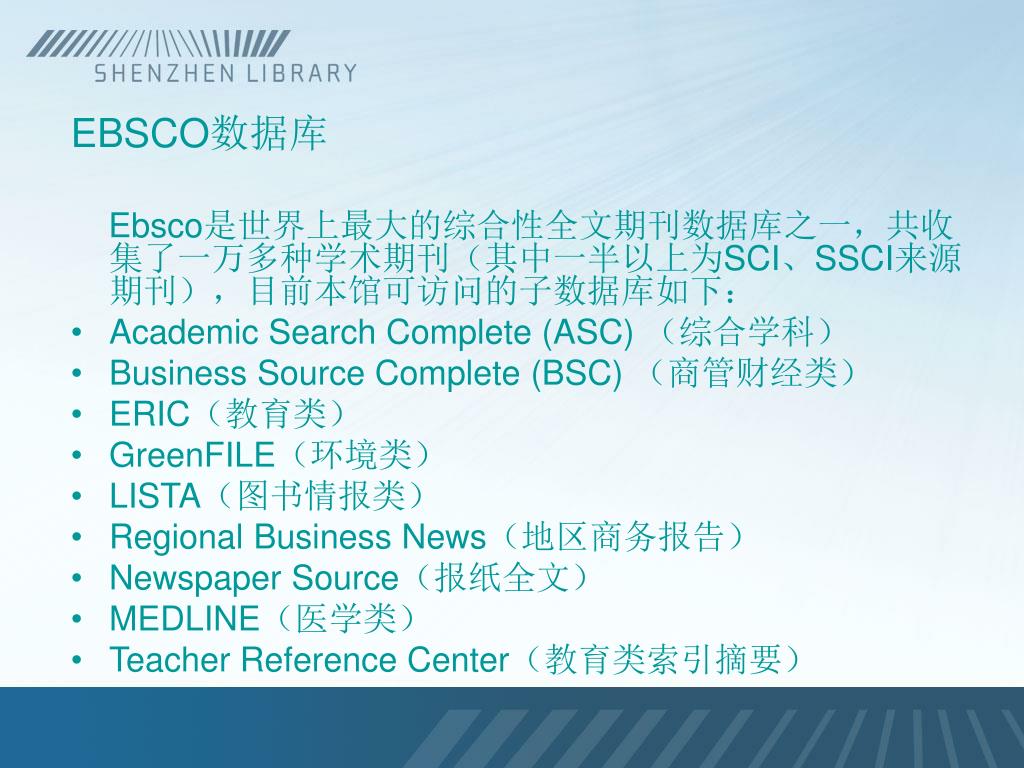 SHENZHEN LIBRARY

EBSCO数据库

Ebsco是世界上最大的综合性全文期刊数据库之一，共收集了一万多种学术期刊（其中一半以上为SCI、SSCI来源期刊），目前本馆可访问的子数据库如下：

• Academic Search Complete (ASC) （综合学科）
• Business Source Complete (BSC) （商管财经类）
• ERIC（教育类）
• GreenFILE（环境类）
• LISTA（图书情报类）
• Regional Business News（地区商务报告）
• Newspaper Source（报纸全文）
• MEDLINE（医学类）
• Teacher Reference Center（教育类索引摘要）